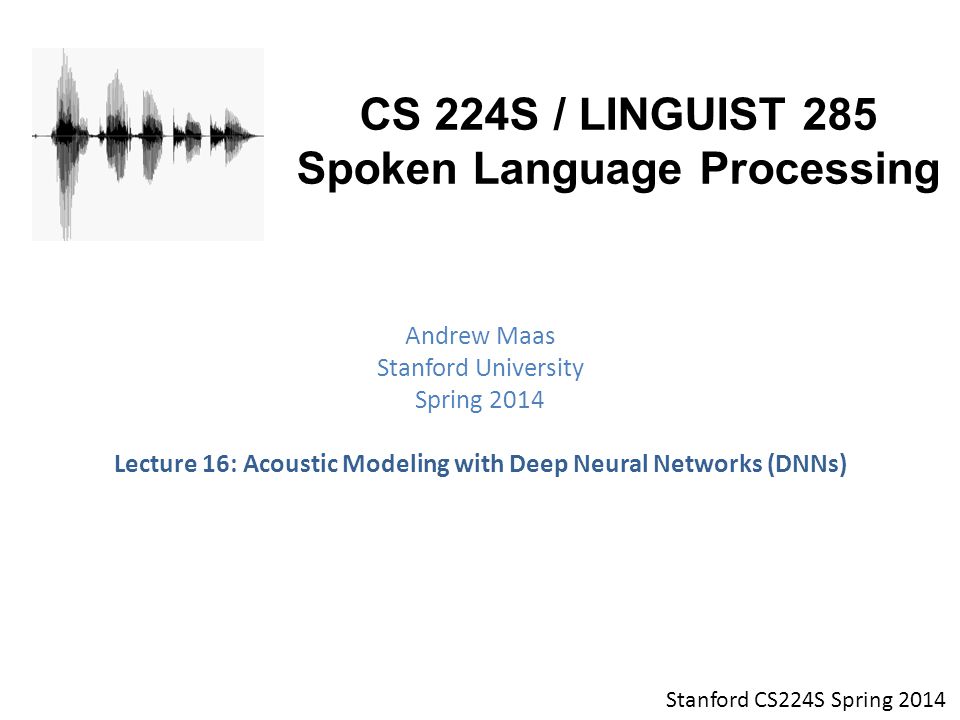 CS 224S / LINGUIST 285
Spoken Language Processing

Andrew Maas
Stanford University
Spring 2014

Lecture 16: Acoustic Modeling with Deep Neural Networks (DNNs)

Stanford CS224S Spring 2014